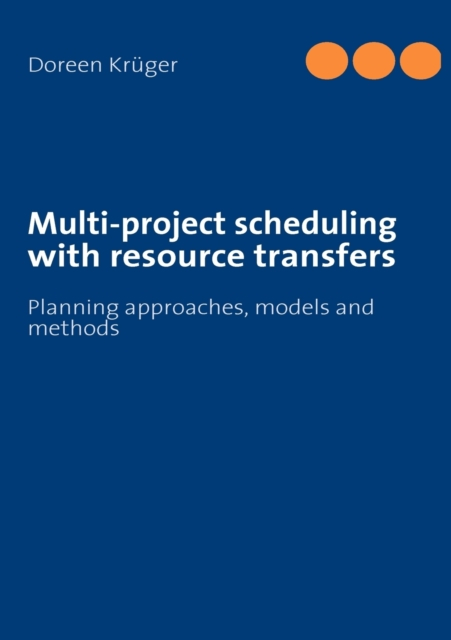 Doreen Krüger

Multi-project scheduling with resource transfers

Planning approaches, models and methods